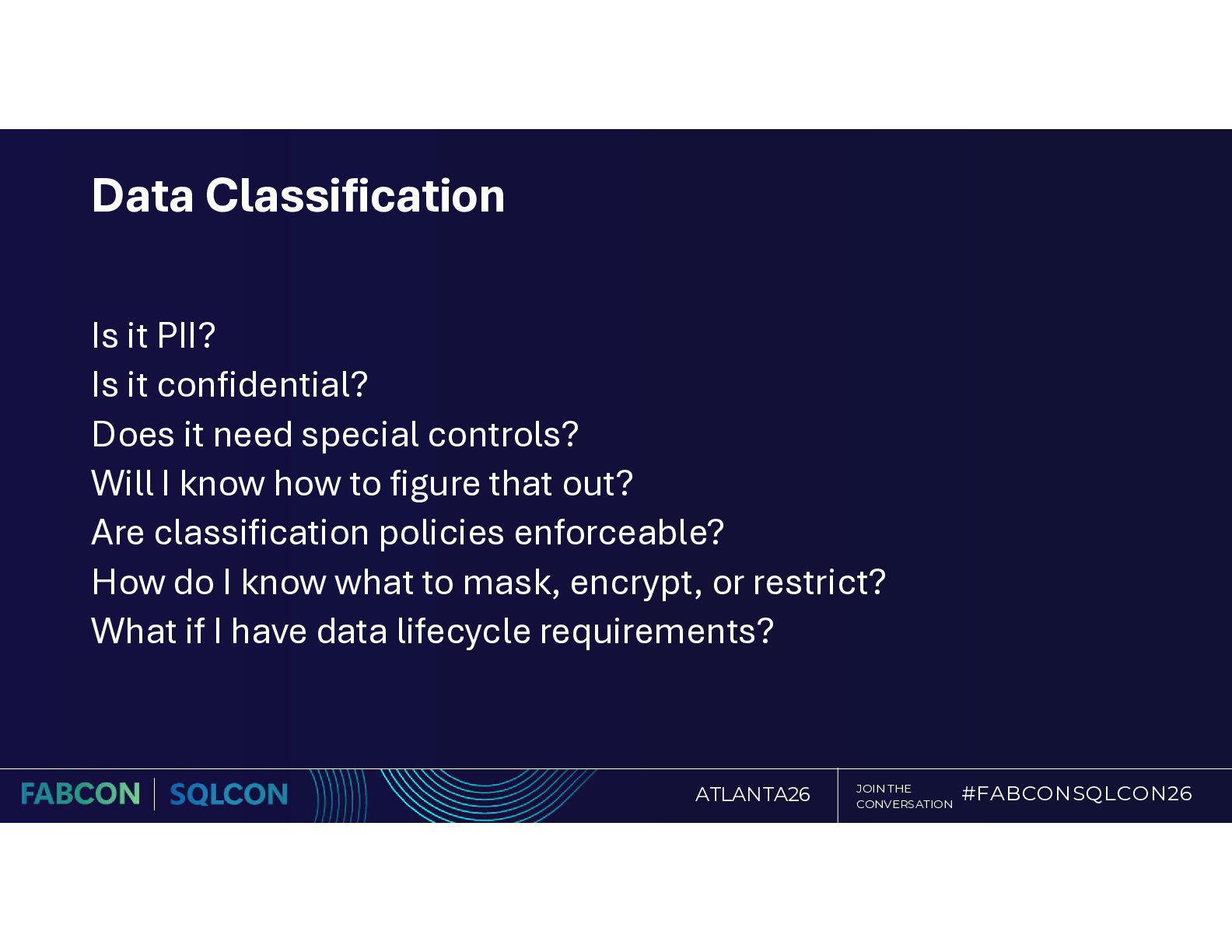 Data Classification

Is it PII?
Is it confidential?
Does it need special controls?
Will I know how to figure that out?
Are classification policies enforceable?
How do I know what to mask, encrypt, or restrict?
What if I have data lifecycle requirements?

FABCON | SQLCON ATLANTA26 JOIN THE CONVERSATION #FABCONSQLCON26